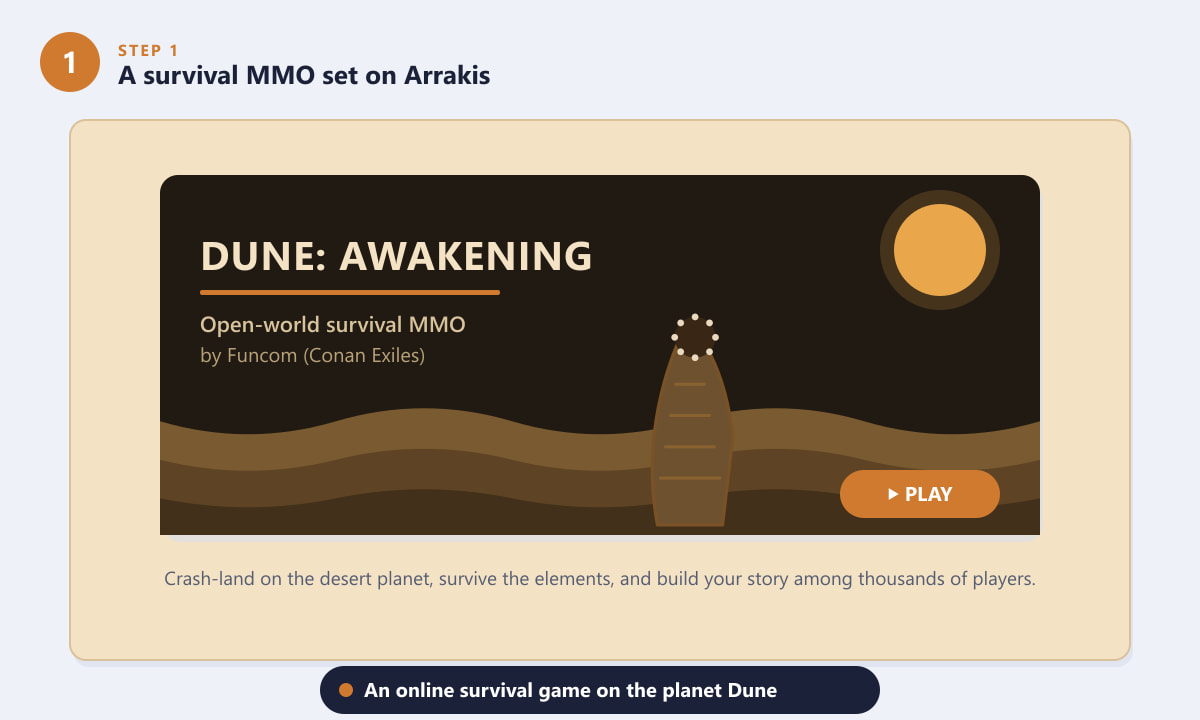 1

STEP 1

A survival MMO set on Arrakis

DUNE: AWAKENING

Open-world survival MMO

by Funcom (Conan Exiles)

▶ PLAY

Crash-land on the desert planet, survive the elements, and build your story among thousands of players.

An online survival game on the planet Dune